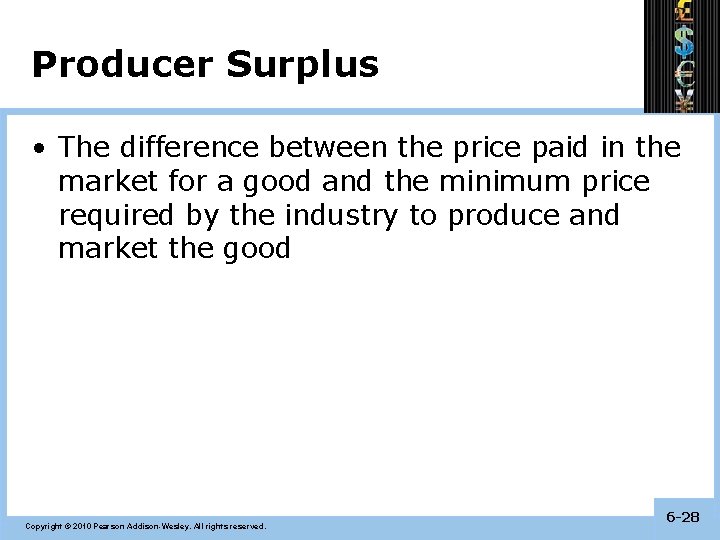 Producer Surplus

• The difference between the price paid in the market for a good and the minimum price required by the industry to produce and market the good

Copyright © 2010 Pearson Addison-Wesley. All rights reserved.

6-28